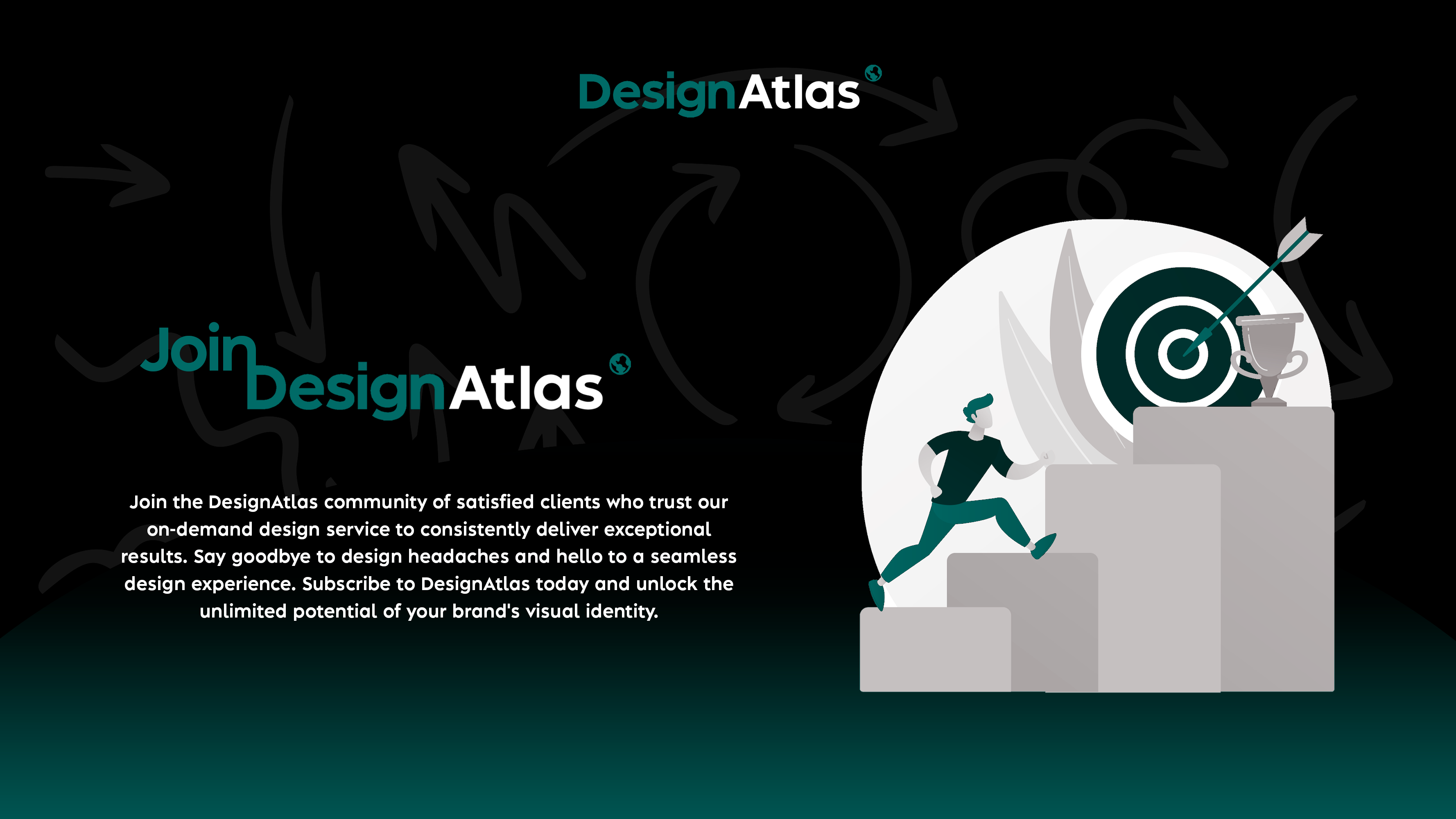 DesignAtlas

Join DesignAtlas

Join the DesignAtlas community of satisfied clients who trust our on-demand design service to consistently deliver exceptional results. Say goodbye to design headaches and hello to a seamless design experience. Subscribe to DesignAtlas today and unlock the unlimited potential of your brand's visual identity.